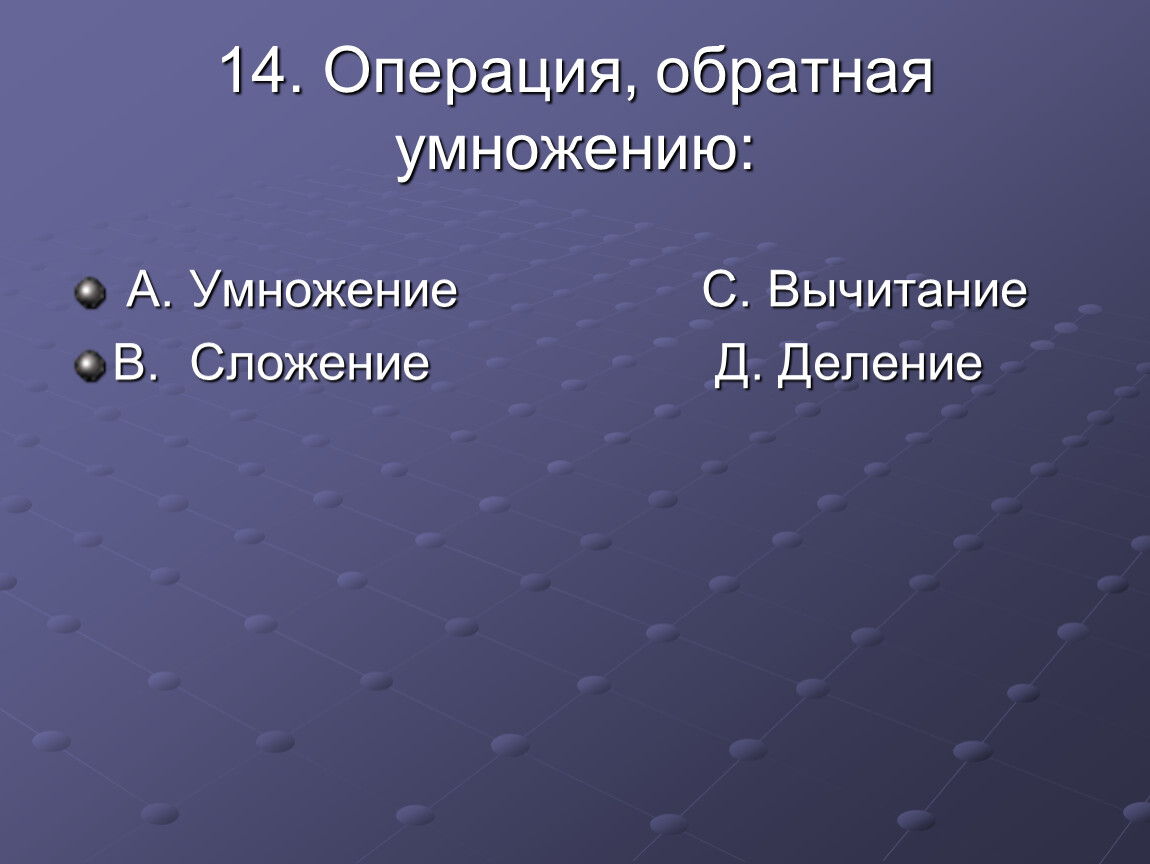 14. Операция, обратная умножению:

А. Умножение С. Вычитание
В. Сложение Д. Деление